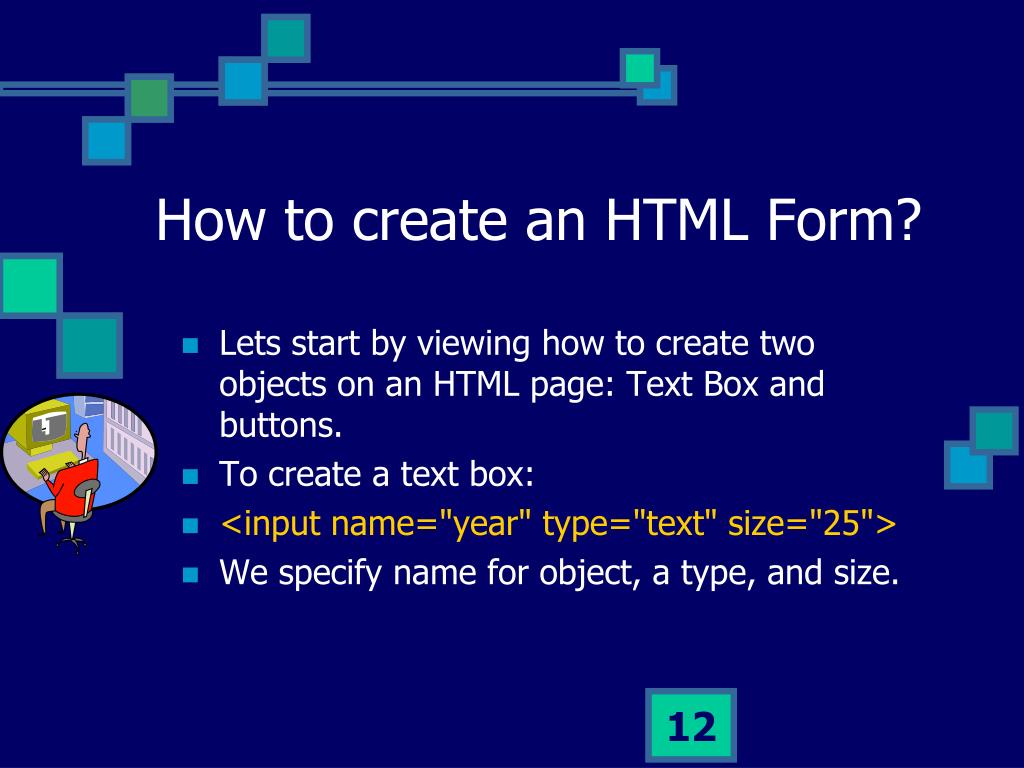 How to create an HTML Form?

- Lets start by viewing how to create two objects on an HTML page: Text Box and buttons.
- To create a text box:
- <input name="year" type="text" size="25">
- We specify name for object, a type, and size.

12